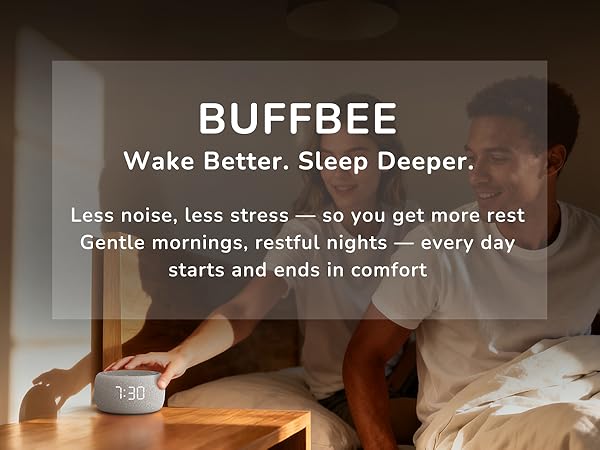 BUFFBEE

Wake Better. Sleep Deeper.

Less noise, less stress — so you get more rest
Gentle mornings, restful nights — every day starts and ends in comfort

7:30